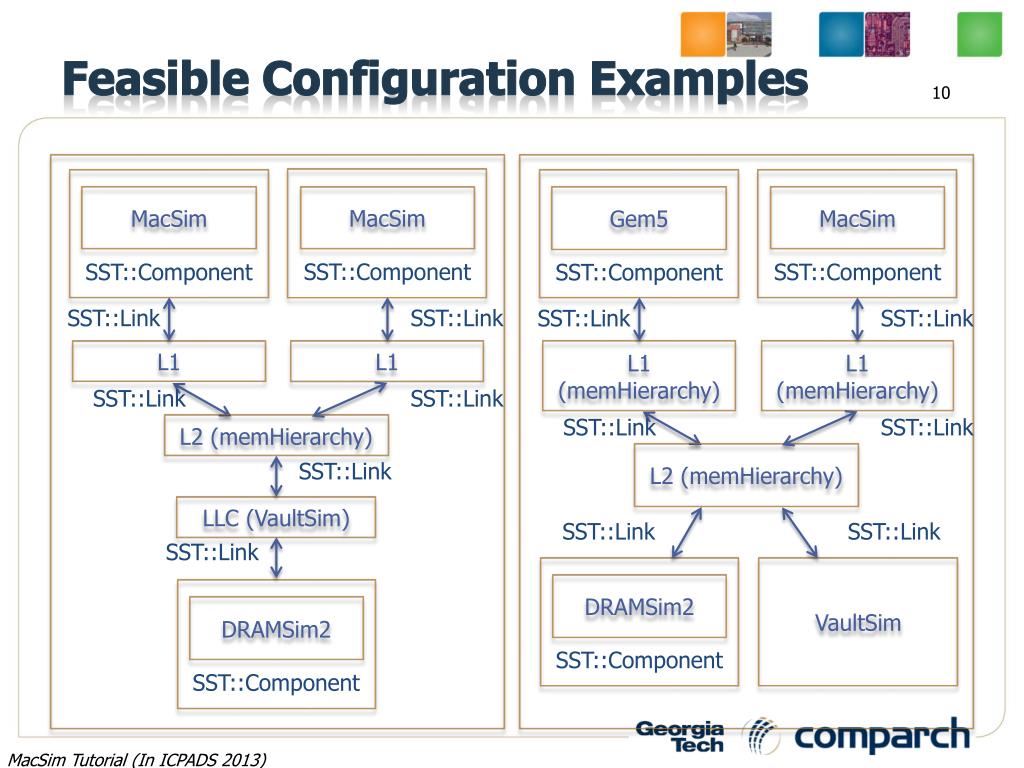 Feasible Configuration Examples

10

MacSim

SST::Component

MacSim

SST::Component

SST::Link

SST::Link

L1

L1

SST::Link

SST::Link

L2 (memHierarchy)

SST::Link

LLC (VaultSim)

SST::Link

DRAMSim2

SST::Component

Gem5

SST::Component

MacSim

SST::Component

SST::Link

SST::Link

L1 (memHierarchy)

L1 (memHierarchy)

SST::Link

SST::Link

L2 (memHierarchy)

SST::Link

SST::Link

DRAMSim2

SST::Component

VaultSim

Georgia Tech

comparch

MacSim Tutorial (In ICPADS 2013)